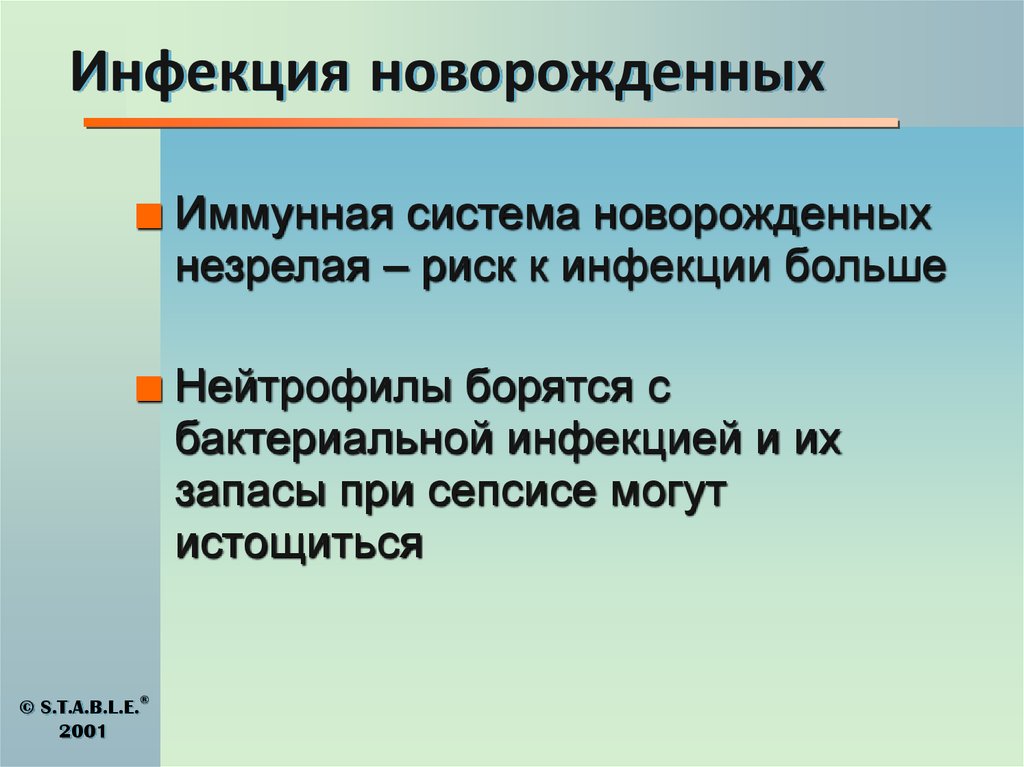 Инфекция новорожденных

Иммунная система новорожденных незрелая – риск к инфекции больше

Нейтрофилы борятся с бактериальной инфекцией и их запасы при сепсисе могут истощиться

© S.T.A.B.L.E.®
2001